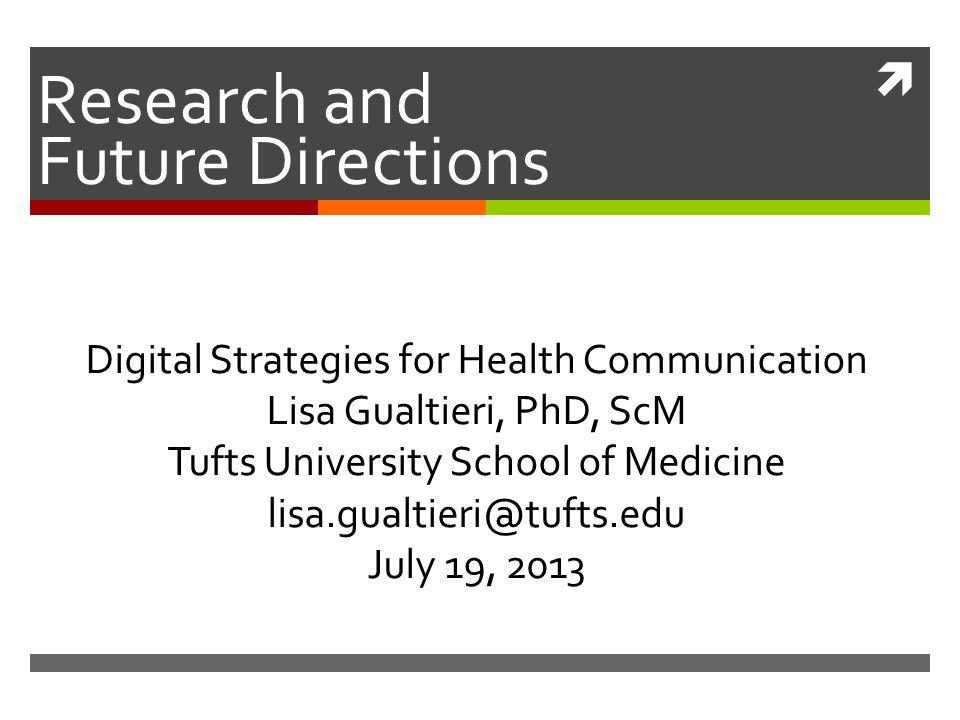 Research and Future Directions

Digital Strategies for Health Communication
Lisa Gualtieri, PhD, ScM
Tufts University School of Medicine
lisa.gualtieri@tufts.edu
July 19, 2013